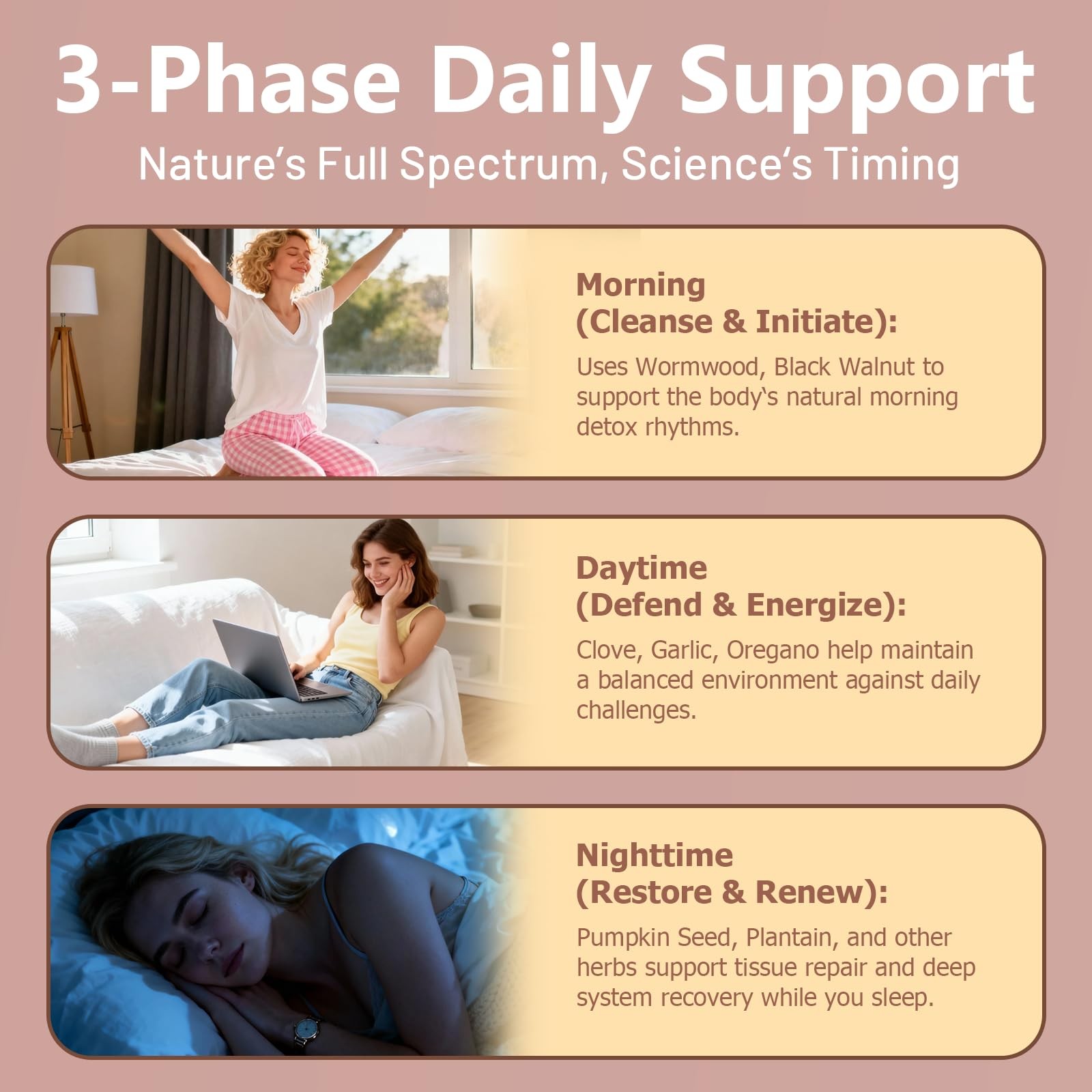 3-Phase Daily Support

Nature's Full Spectrum, Science's Timing

Morning (Cleanse & Initiate):

Uses Wormwood, Black Walnut to support the body's natural morning detox rhythms.

Daytime (Defend & Energize):

Clove, Garlic, Oregano help maintain a balanced environment against daily challenges.

Nighttime (Restore & Renew):

Pumpkin Seed, Plantain, and other herbs support tissue repair and deep system recovery while you sleep.